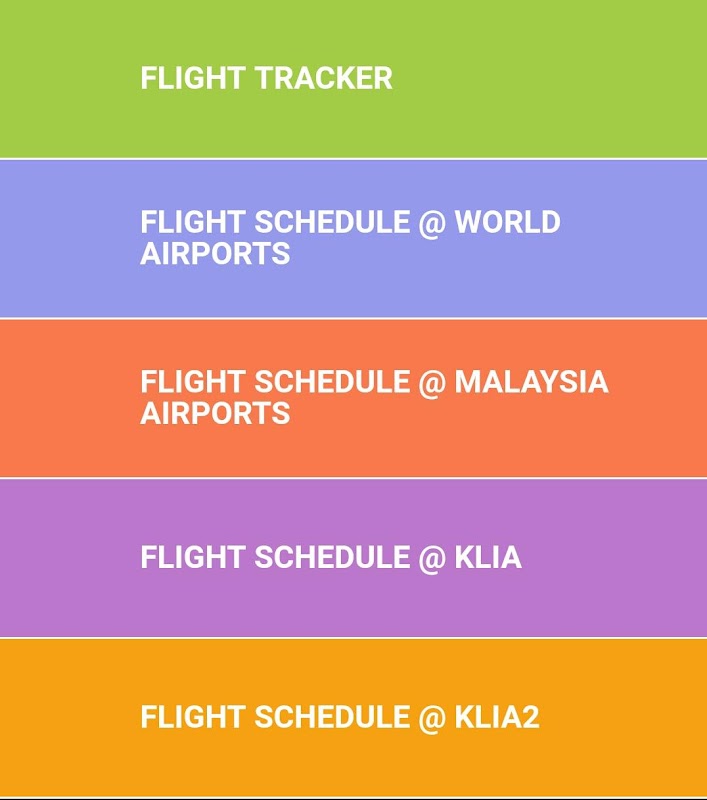 FLIGHT TRACKER

FLIGHT SCHEDULE @ WORLD AIRPORTS

FLIGHT SCHEDULE @ MALAYSIA AIRPORTS

FLIGHT SCHEDULE @ KLIA

FLIGHT SCHEDULE @ KLIA2